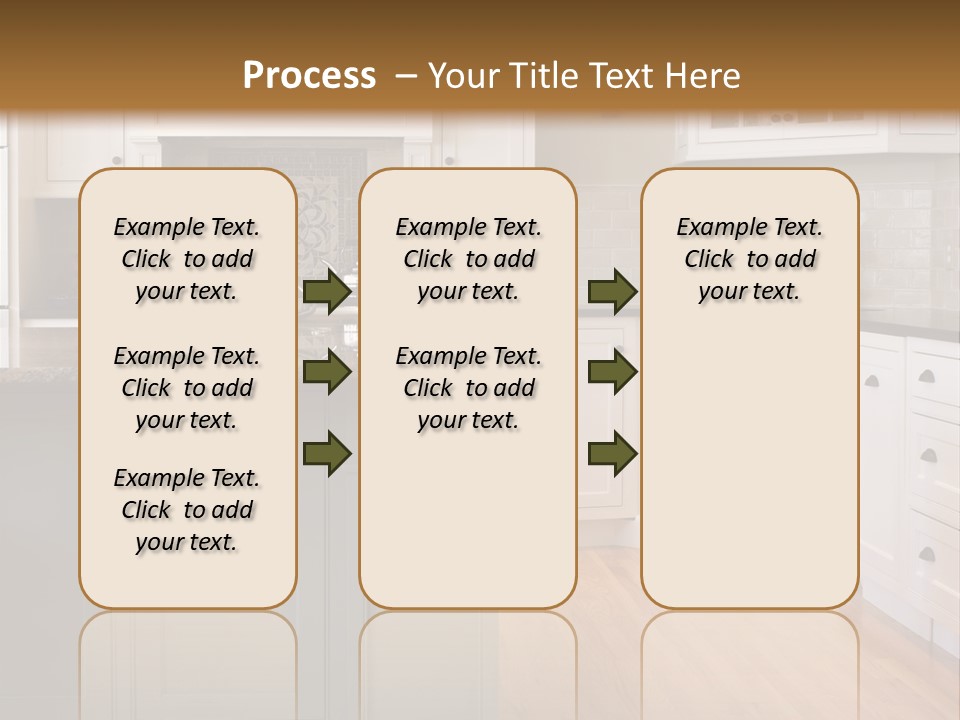 Process – Your Title Text Here

Example Text. Click to add your text.

Example Text. Click to add your text.

Example Text. Click to add your text.

Example Text. Click to add your text.

Example Text. Click to add your text.

Example Text. Click to add your text.